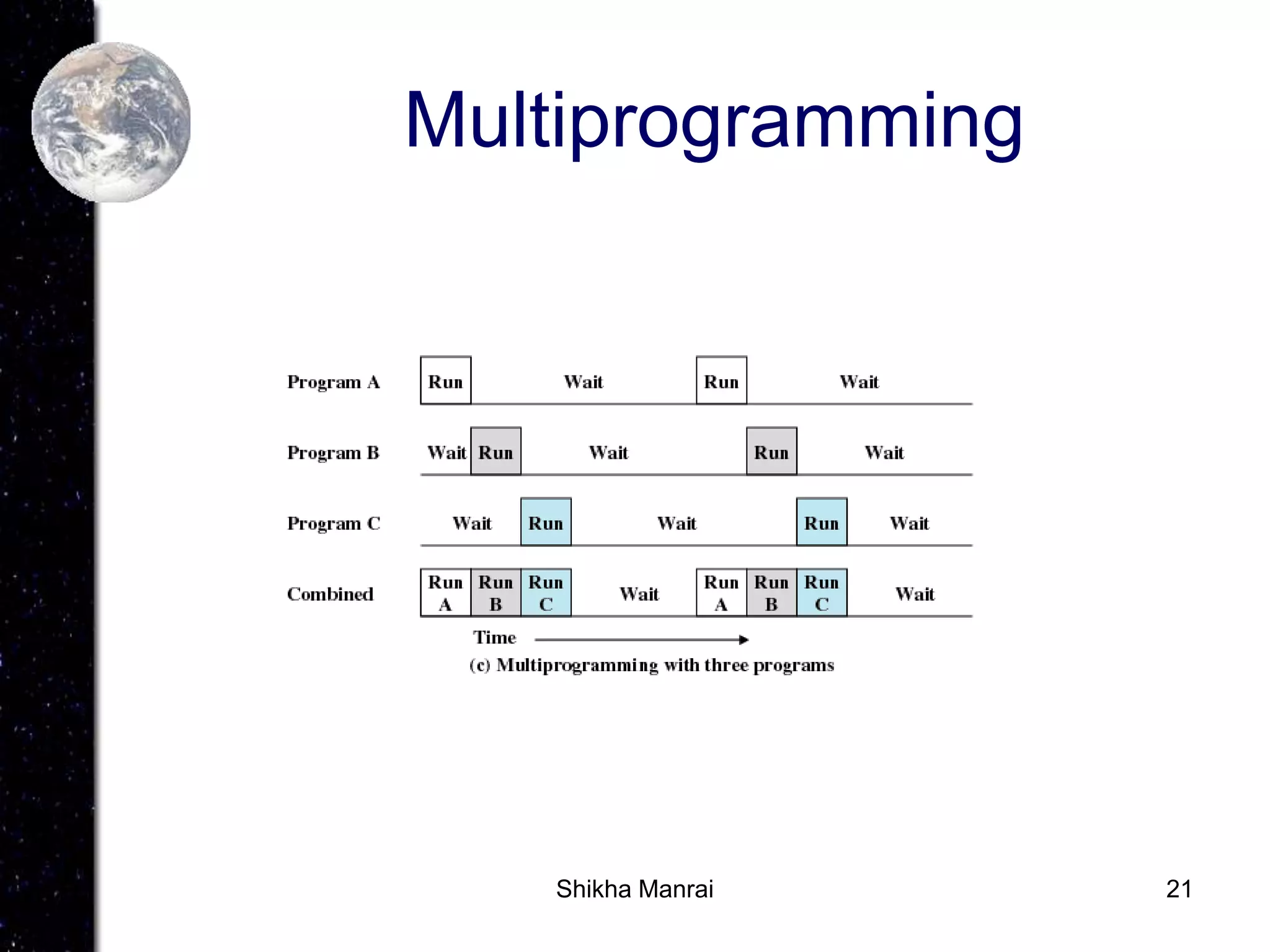 Multiprogramming

Program A Run Wait Run Wait

Program B Wait Run Wait Run Wait

Program C Wait Run Wait Run Wait

Combined Run A Run B Run C Wait Run A Run B Run C Wait

Time

(c) Multiprogramming with three programs

Shikha Manrai

21